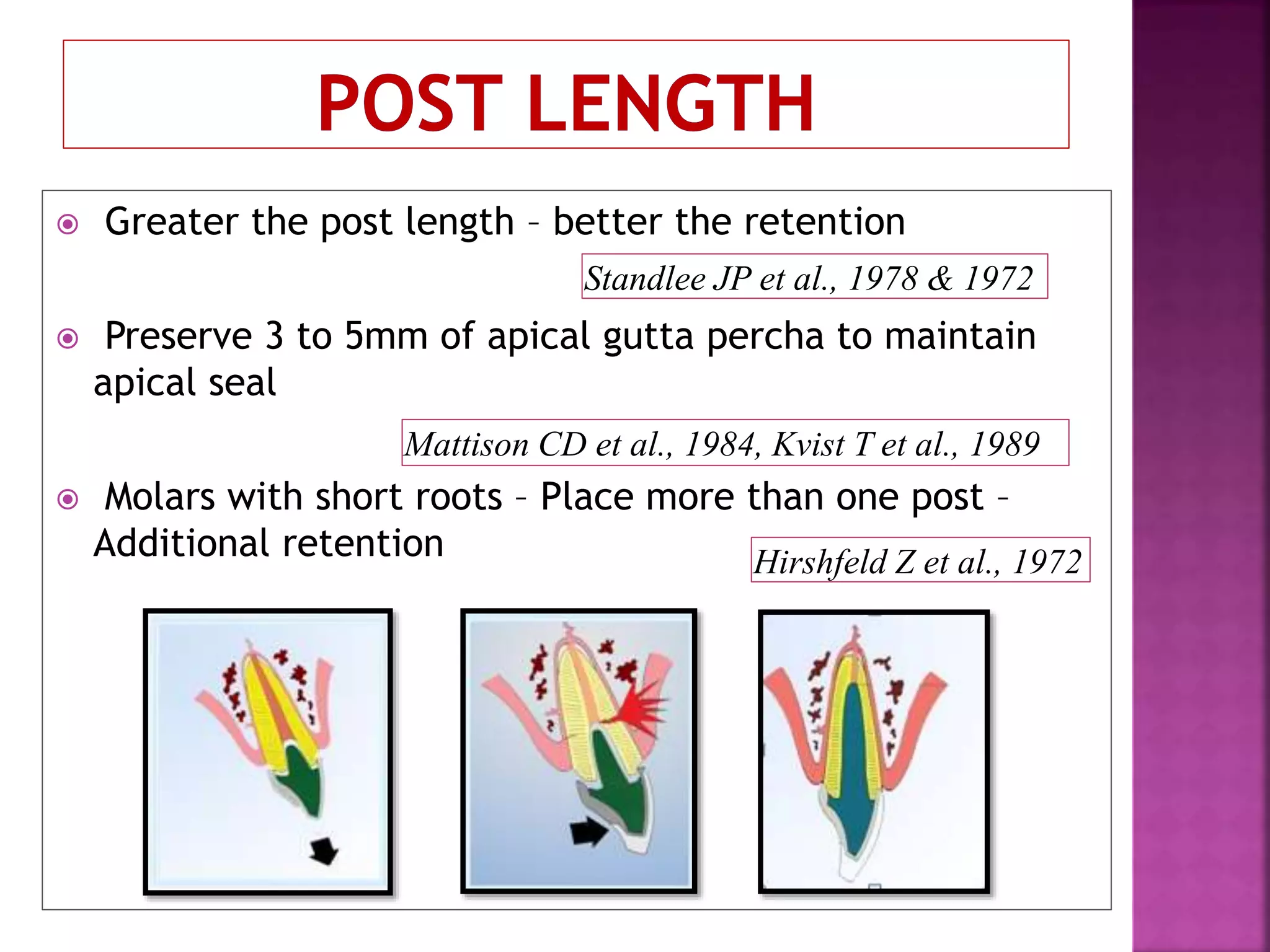 POST LENGTH

Greater the post length – better the retention

Standlee JP et al., 1978 & 1972

Preserve 3 to 5mm of apical gutta percha to maintain apical seal

Mattison CD et al., 1984, Kvist T et al., 1989

Molars with short roots – Place more than one post – Additional retention

Hirshfeld Z et al., 1972